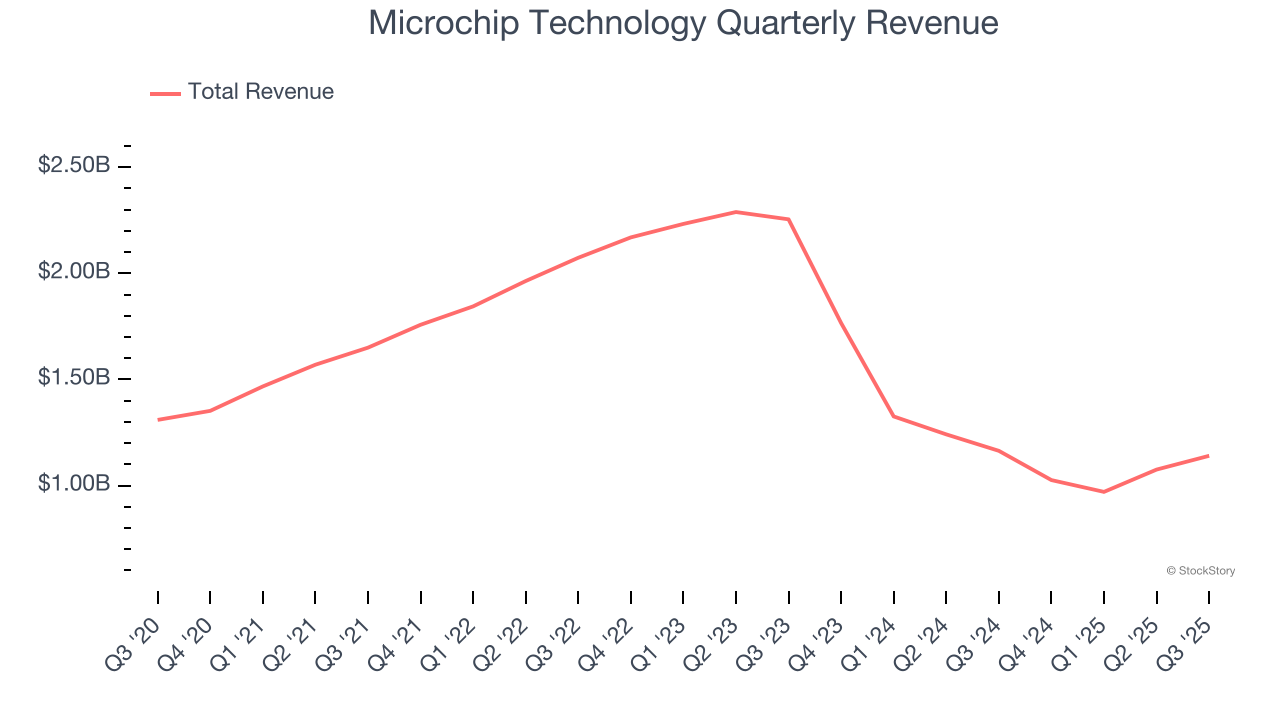 Microchip Technology Quarterly Revenue

Total Revenue

$2.50B
$2.00B
$1.50B
$1.00B

© StockStory

Q3 '20
Q4 '20
Q1 '21
Q2 '21
Q3 '21
Q4 '21
Q1 '22
Q2 '22
Q3 '22
Q4 '22
Q1 '23
Q2 '23
Q3 '23
Q4 '23
Q1 '24
Q2 '24
Q3 '24
Q4 '24
Q1 '25
Q2 '25
Q3 '25